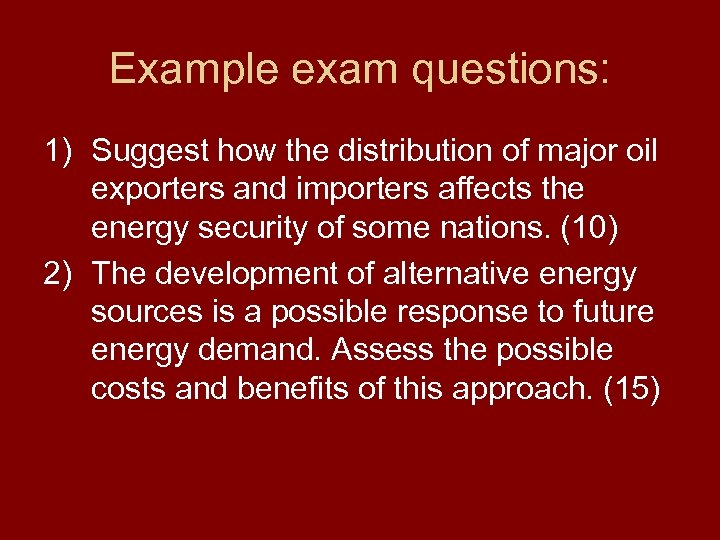 Example exam questions:

1) Suggest how the distribution of major oil exporters and importers affects the energy security of some nations. (10)

2) The development of alternative energy sources is a possible response to future energy demand. Assess the possible costs and benefits of this approach. (15)